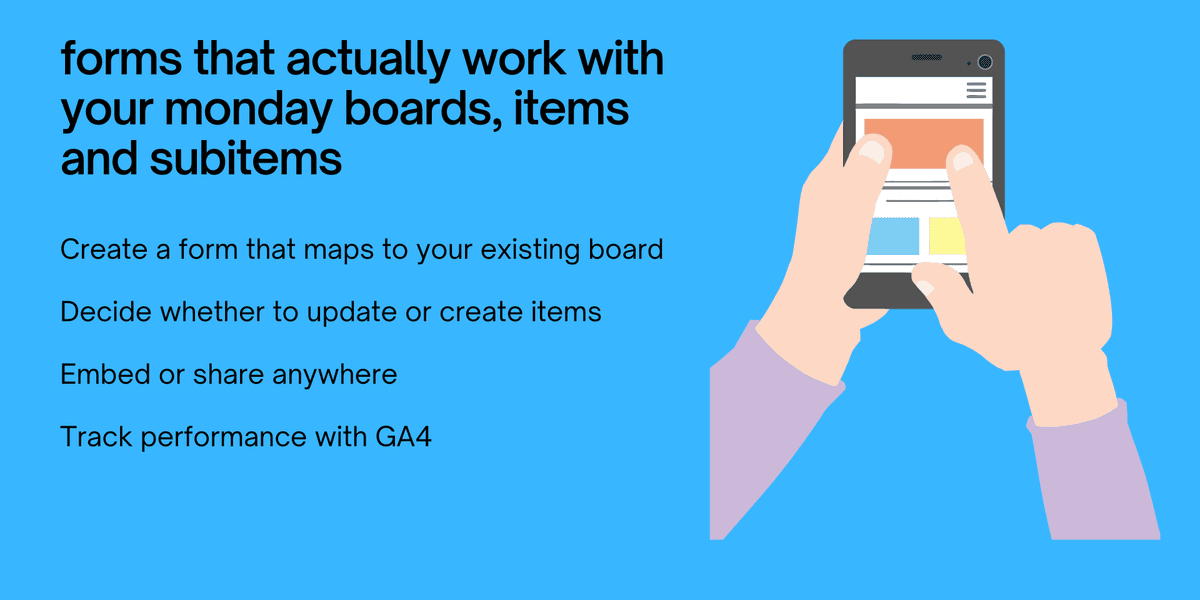 forms that actually work with your monday boards, items and subitems

Create a form that maps to your existing board

Decide whether to update or create items

Embed or share anywhere

Track performance with GA4